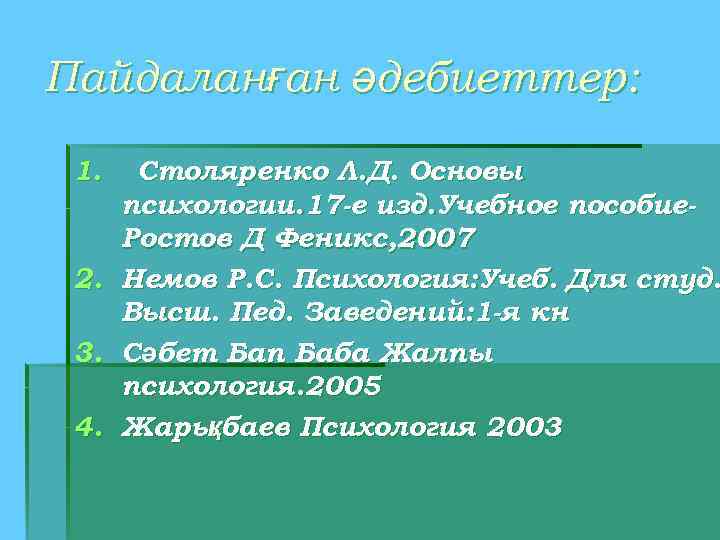 Пайдаланған әдебиеттер:

1. Столяренко Л.Д. Основы психологии.17-е изд.Учебное пособие-Ростов Д Феникс,2007
2. Немов Р.С. Психология:Учеб. Для студ. Высш. Пед. Заведений:1-я кн
3. Сәбет Бап Баба Жалпы психология.2005
4. Жарықбаев Психология 2003